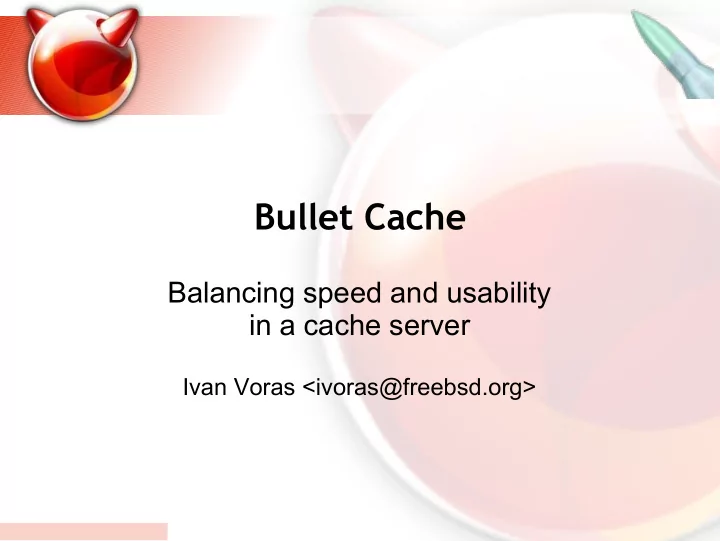 Bullet Cache

Balancing speed and usability in a cache server

Ivan Voras <ivoras@freebsd.org>